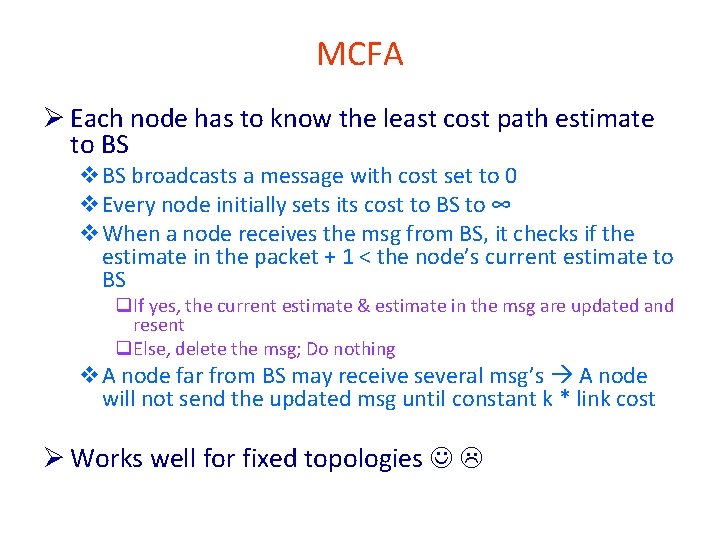 MCFA

➢ Each node has to know the least cost path estimate to BS

❖ BS broadcasts a message with cost set to 0

❖ Every node initially sets its cost to BS to ∞

❖ When a node receives the msg from BS, it checks if the estimate in the packet + 1 < the node's current estimate to BS

❑ If yes, the current estimate & estimate in the msg are updated and resent

❑ Else, delete the msg; Do nothing

❖ A node far from BS may receive several msg's → A node will not send the updated msg until constant k * link cost

➢ Works well for fixed topologies ☺ ☹